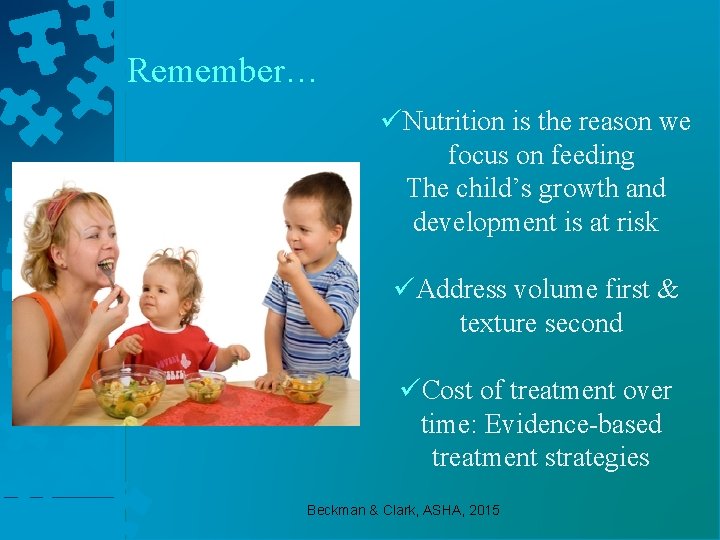 Remember…

✓Nutrition is the reason we focus on feeding
The child’s growth and development is at risk

✓Address volume first & texture second

✓Cost of treatment over time: Evidence-based treatment strategies

Beckman & Clark, ASHA, 2015